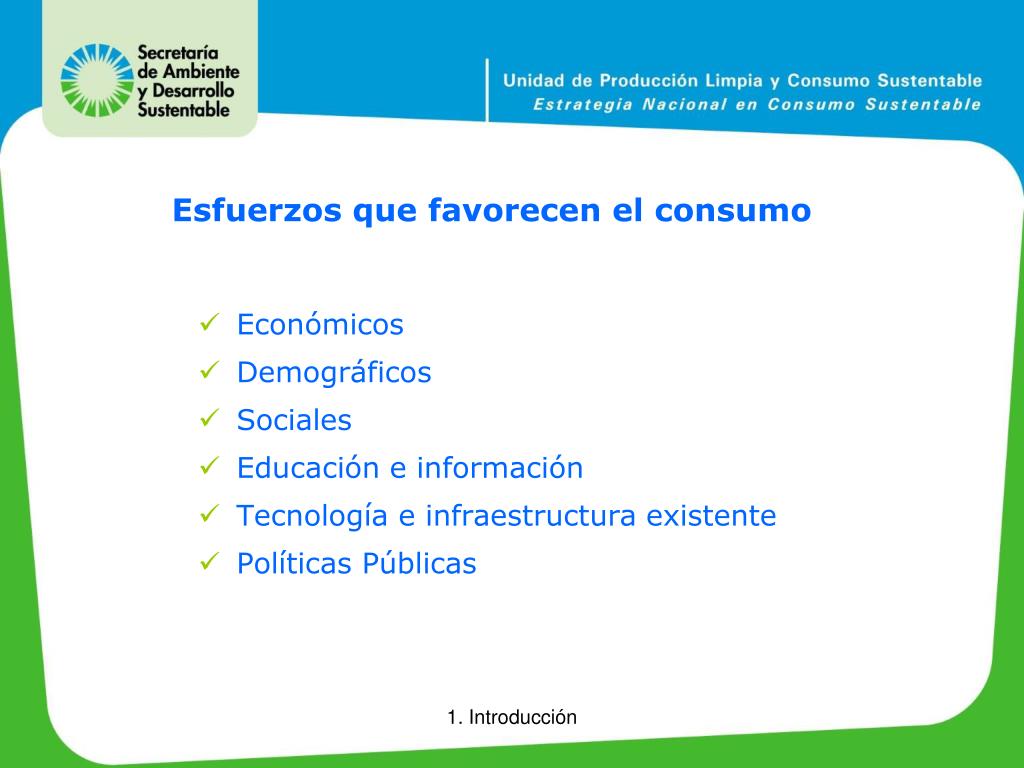 Secretaría de Ambiente y Desarrollo Sustentable

Unidad de Producción Limpia y Consumo Sustentable
Estrategia Nacional en Consumo Sustentable

Esfuerzos que favorecen el consumo

✓ Económicos
✓ Demográficos
✓ Sociales
✓ Educación e información
✓ Tecnología e infraestructura existente
✓ Políticas Públicas

1. Introducción